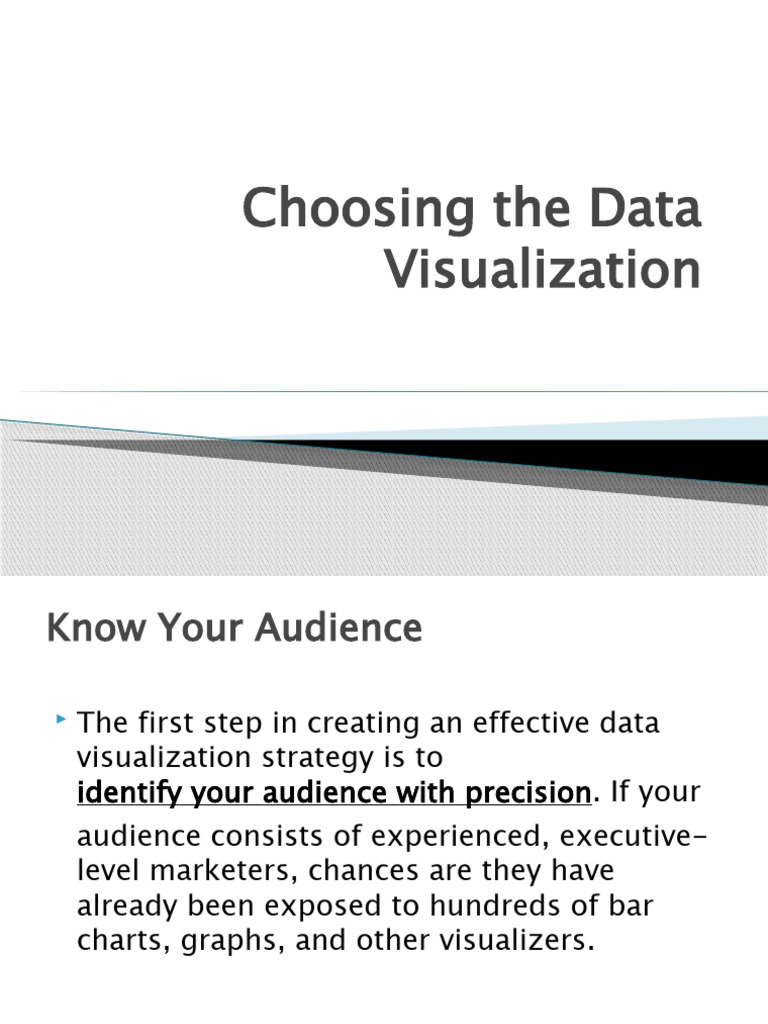 Choosing the Data Visualization

Know Your Audience

The first step in creating an effective data visualization strategy is to identify your audience with precision. If your audience consists of experienced, executive-level marketers, chances are they have already been exposed to hundreds of bar charts, graphs, and other visualizers.